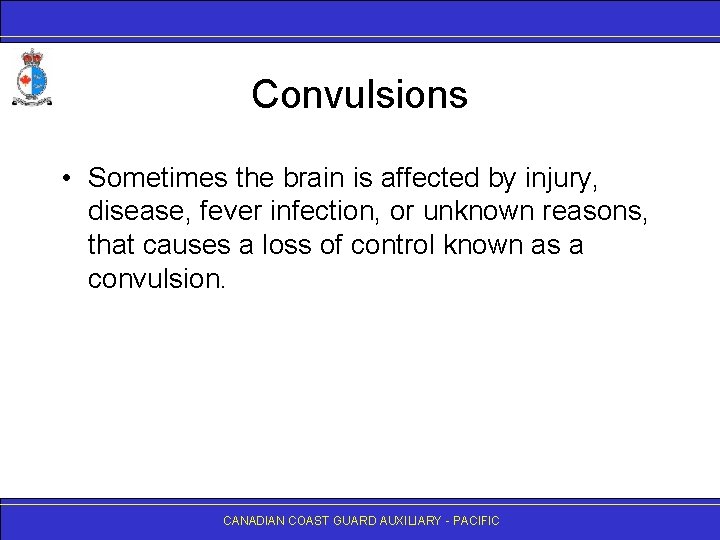 Convulsions

• Sometimes the brain is affected by injury, disease, fever infection, or unknown reasons, that causes a loss of control known as a convulsion.

CANADIAN COAST GUARD AUXILIARY - PACIFIC